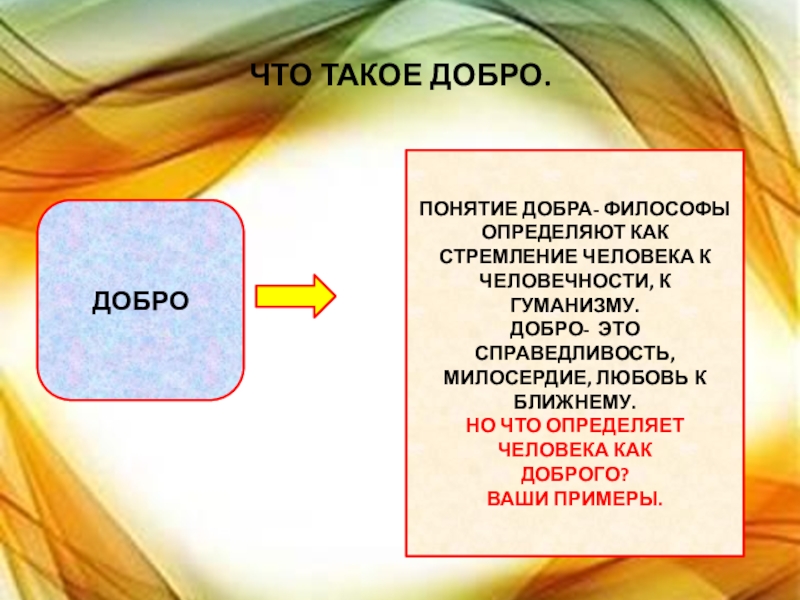 ЧТО ТАКОЕ ДОБРО.

ДОБРО

ПОНЯТИЕ ДОБРА- ФИЛОСОФЫ ОПРЕДЕЛЯЮТ КАК СТРЕМЛЕНИЕ ЧЕЛОВЕКА К ЧЕЛОВЕЧНОСТИ, К ГУМАНИЗМУ.
ДОБРО- ЭТО СПРАВЕДЛИВОСТЬ, МИЛОСЕРДИЕ, ЛЮБОВЬ К БЛИЖНЕМУ.
НО ЧТО ОПРЕДЕЛЯЕТ ЧЕЛОВЕКА КАК ДОБРОГО?
ВАШИ ПРИМЕРЫ.